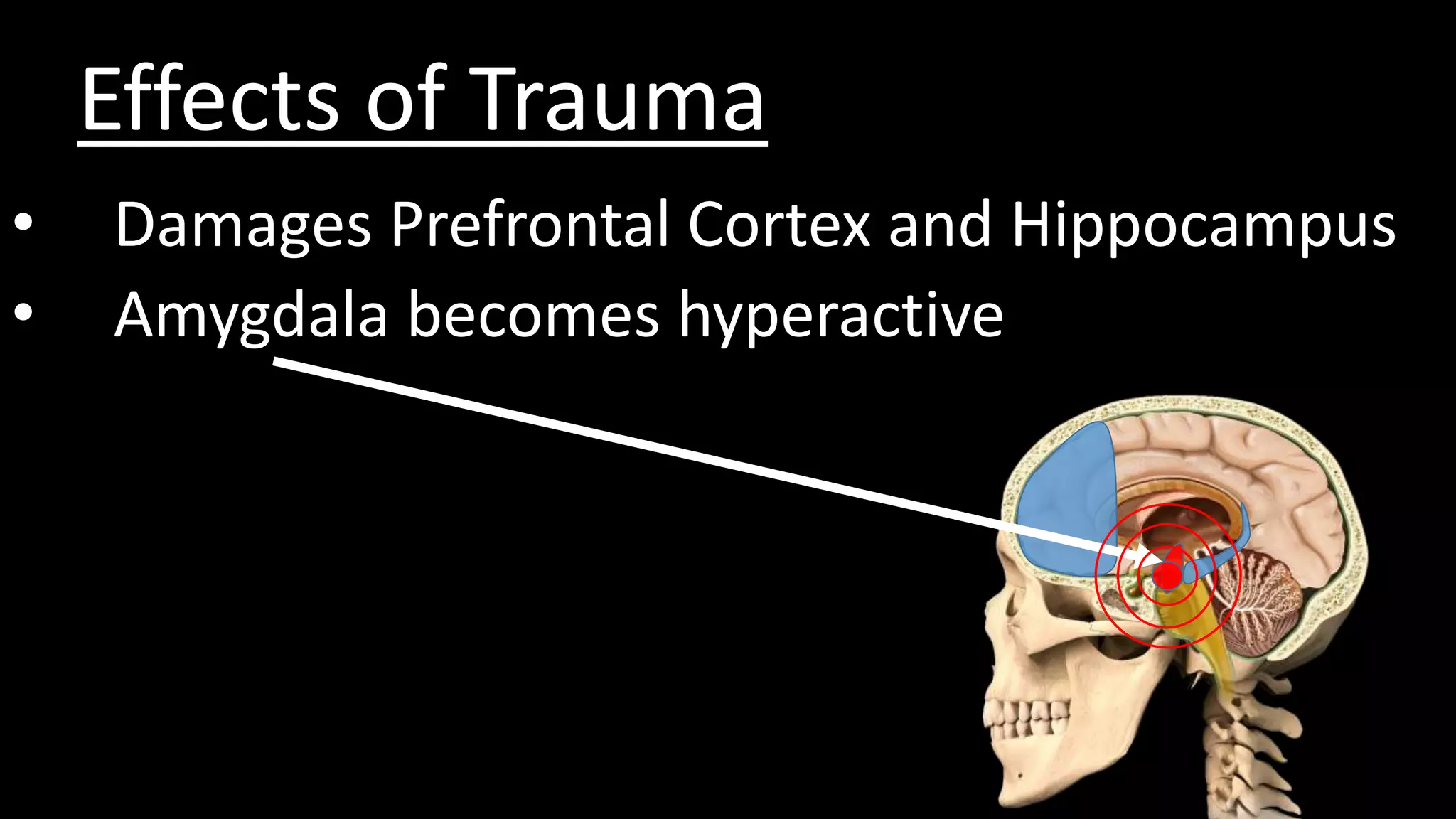 Effects of Trauma

• Damages Prefrontal Cortex and Hippocampus
• Amygdala becomes hyperactive